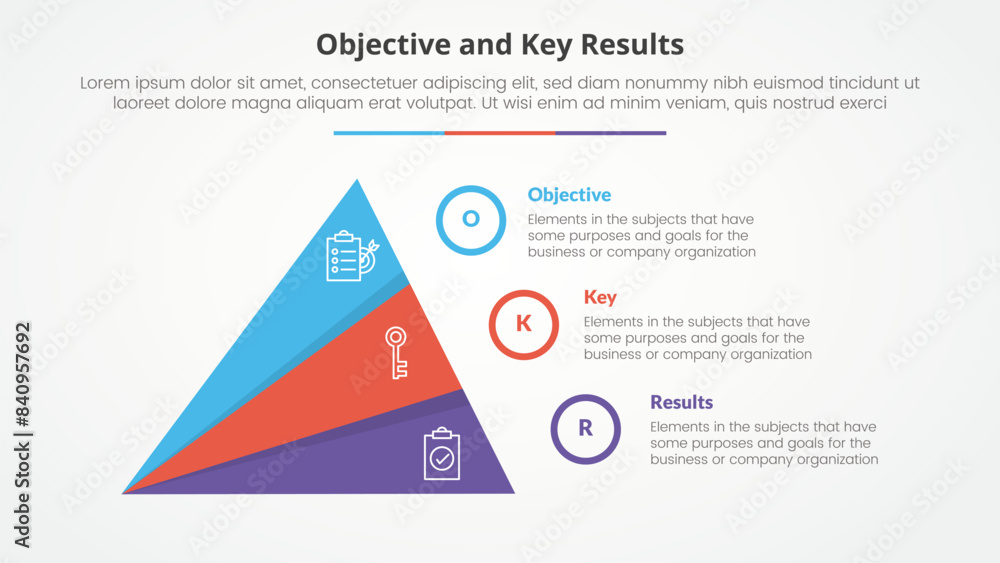 Objective and Key Results

Lorem ipsum dolor sit amet, consectetuer adipiscing elit, sed diam nonummy nibh euismod tincidunt ut laoreet dolore magna aliquam erat volutpat. Ut wisi enim ad minim veniam, quis nostrud exerci

O

Objective

Elements in the subjects that have some purposes and goals for the business or company organization

K

Key

Elements in the subjects that have some purposes and goals for the business or company organization

R

Results

Elements in the subjects that have some purposes and goals for the business or company organization

Adobe Stock | #840957692